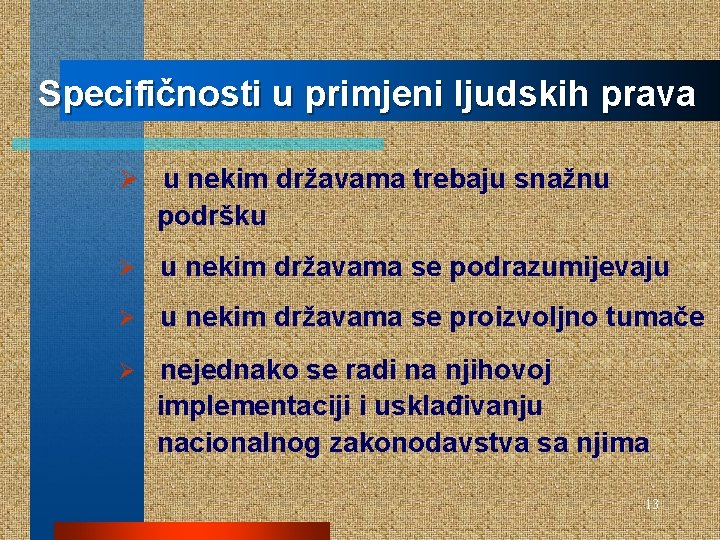 Specifičnosti u primjeni ljudskih prava

➢ u nekim državama trebaju snažnu podršku

➢ u nekim državama se podrazumijevaju

➢ u nekim državama se proizvoljno tumače

➢ nejednako se radi na njihovoj implementaciji i usklađivanju nacionalnog zakonodavstva sa njima

13